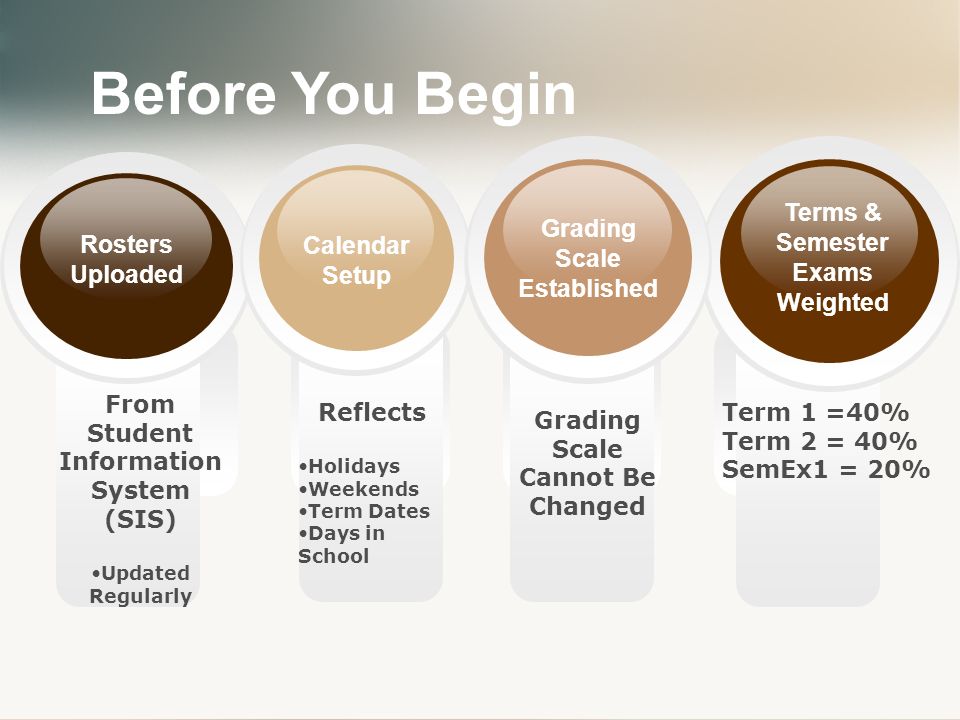 Before You Begin

Rosters Uploaded

From Student Information System (SIS)

•Updated Regularly

Calendar Setup

Reflects

•Holidays
•Weekends
•Term Dates
•Days in School

Grading Scale Established

Grading Scale Cannot Be Changed

Terms & Semester Exams Weighted

Term 1 =40%
Term 2 = 40%
SemEx1 = 20%